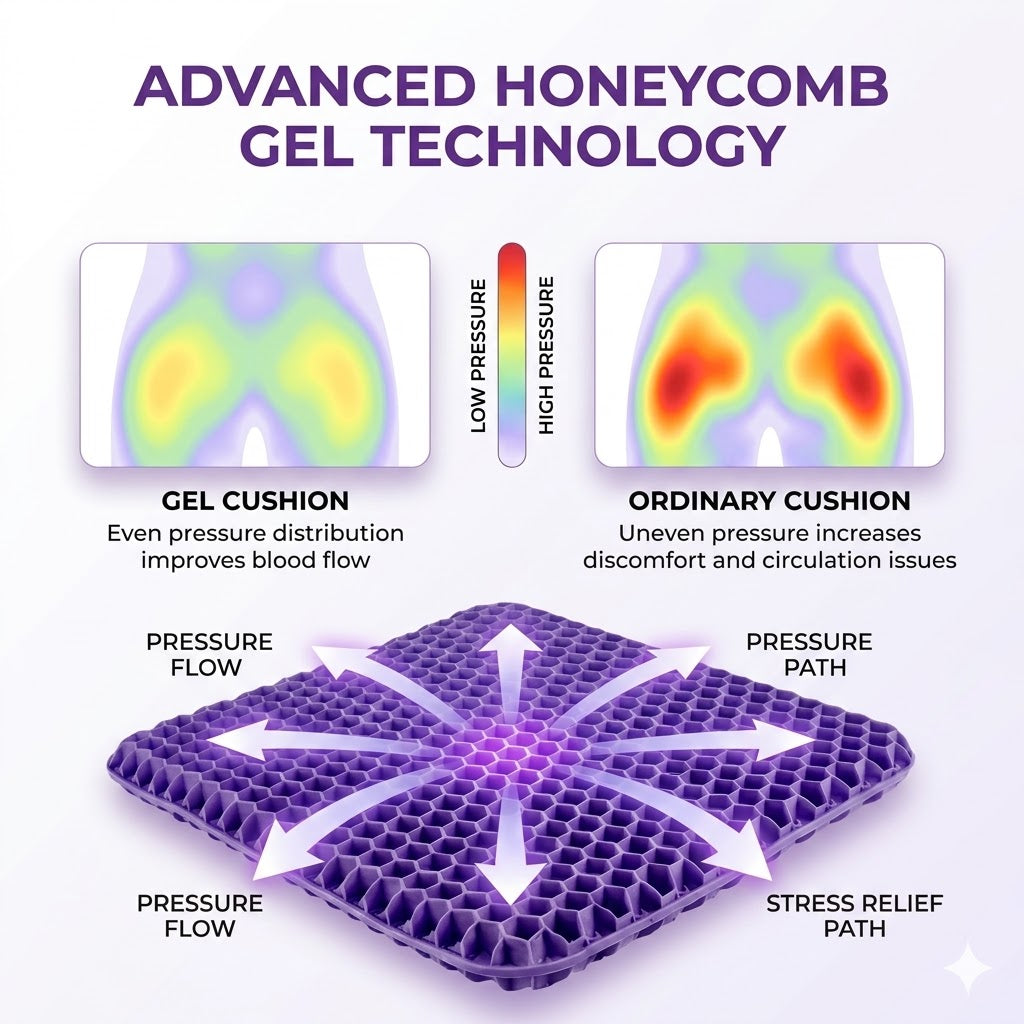 ADVANCED HONEYCOMB GEL TECHNOLOGY

LOW PRESSURE

HIGH PRESSURE

GEL CUSHION
Even pressure distribution improves blood flow

ORDINARY CUSHION
Uneven pressure increases discomfort and circulation issues

PRESSURE FLOW

PRESSURE PATH

PRESSURE FLOW

STRESS RELIEF PATH